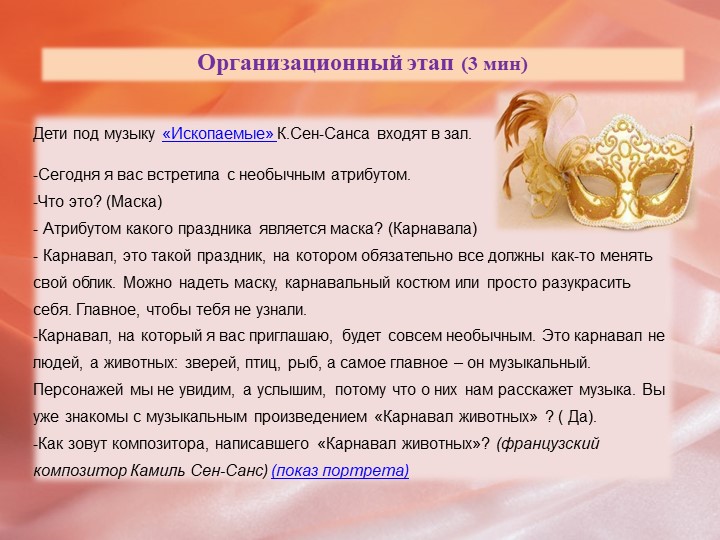 Организационный этап (3 мин)

Дети под музыку «Ископаемые» К.Сен-Санса входят в зал.

-Сегодня я вас встретила с необычным атрибутом.
-Что это? (Маска)
- Атрибутом какого праздника является маска? (Карнавала)
- Карнавал, это такой праздник, на котором обязательно все должны как-то менять свой облик. Можно надеть маску, карнавальный костюм или просто разукрасить себя. Главное, чтобы тебя не узнали.
-Карнавал, на который я вас приглашаю, будет совсем необычным. Это карнавал не людей, а животных: зверей, птиц, рыб, а самое главное – он музыкальный. Персонажей мы не увидим, а услышим, потому что о них нам расскажет музыка. Вы уже знакомы с музыкальным произведением «Карнавал животных» ? ( Да).
-Как зовут композитора, написавшего «Карнавал животных»? (французский композитор Камиль Сен-Санс) (показ портрета)